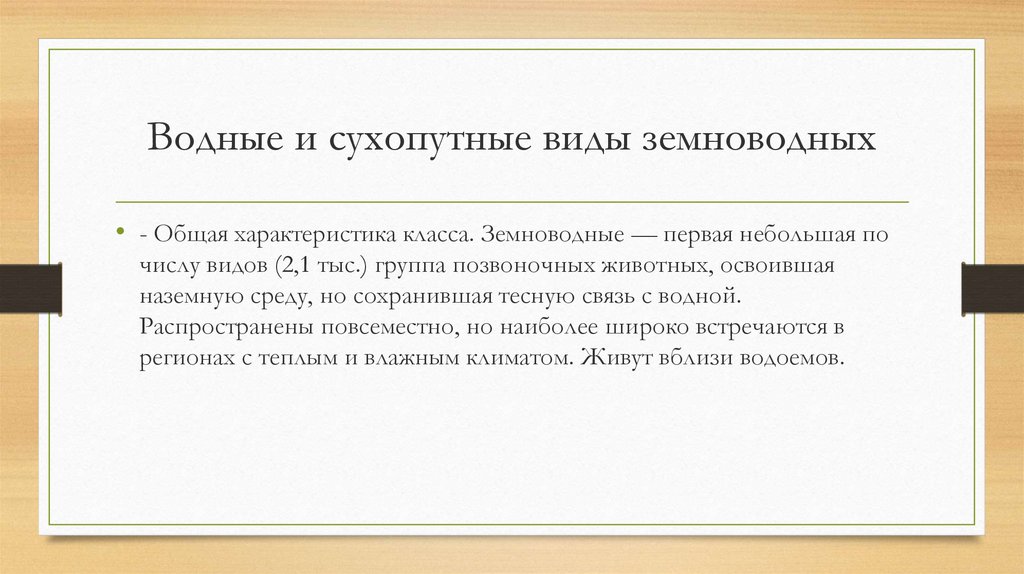 Водные и сухопутные виды земноводных

• - Общая характеристика класса. Земноводные — первая небольшая по числу видов (2,1 тыс.) группа позвоночных животных, освоившая наземную среду, но сохранившая тесную связь с водной. Распространены повсеместно, но наиболее широко встречаются в регионах с теплым и влажным климатом. Живут вблизи водоемов.